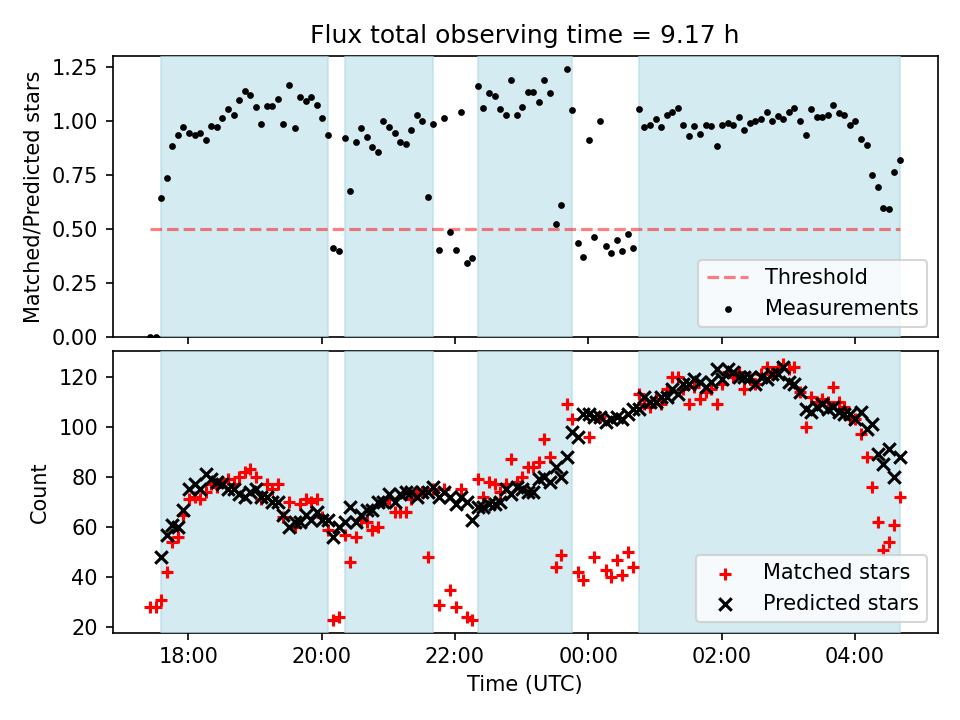 Flux total observing time = 9.17 h

Matched/Predicted stars

1.25
1.00
0.75
0.50
0.25
0.00

Threshold
Measurements

Count

120
100
80
60
40
20

Matched stars
Predicted stars

18:00
20:00
22:00
00:00
02:00
04:00

Time (UTC)